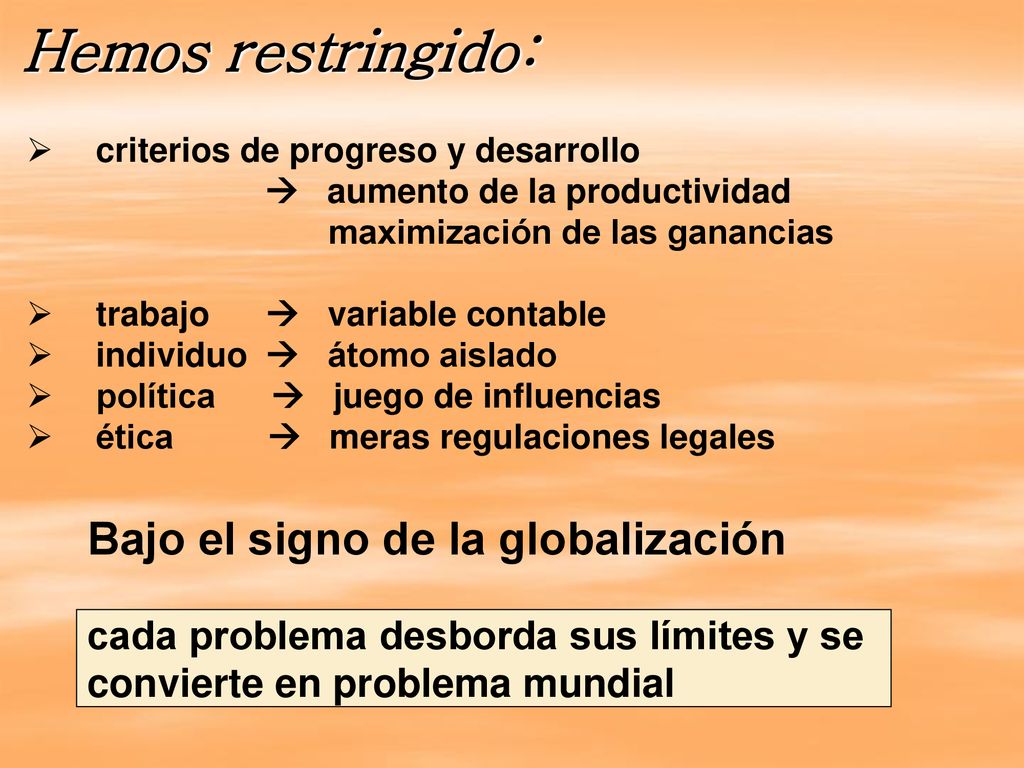 Hemos restringido:

➢ criterios de progreso y desarrollo
→ aumento de la productividad
maximización de las ganancias

➢ trabajo → variable contable
➢ individuo → átomo aislado
➢ política → juego de influencias
➢ ética → meras regulaciones legales

Bajo el signo de la globalización

cada problema desborda sus límites y se convierte en problema mundial